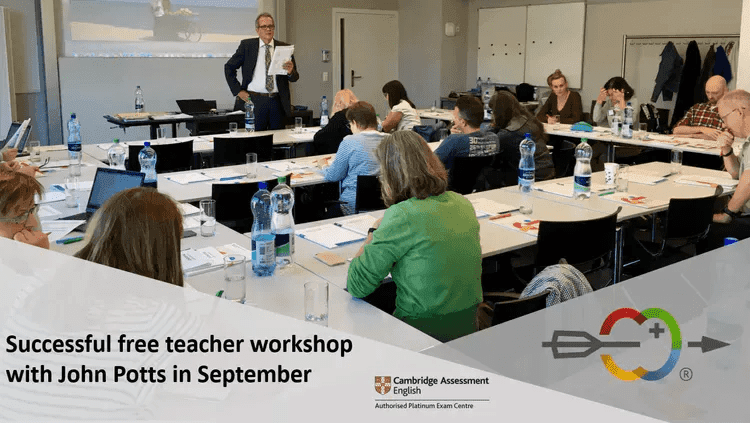 Successful free teacher workshop with John Potts in September

Cambridge Assessment English
Authorised Platinum Exam Centre

®